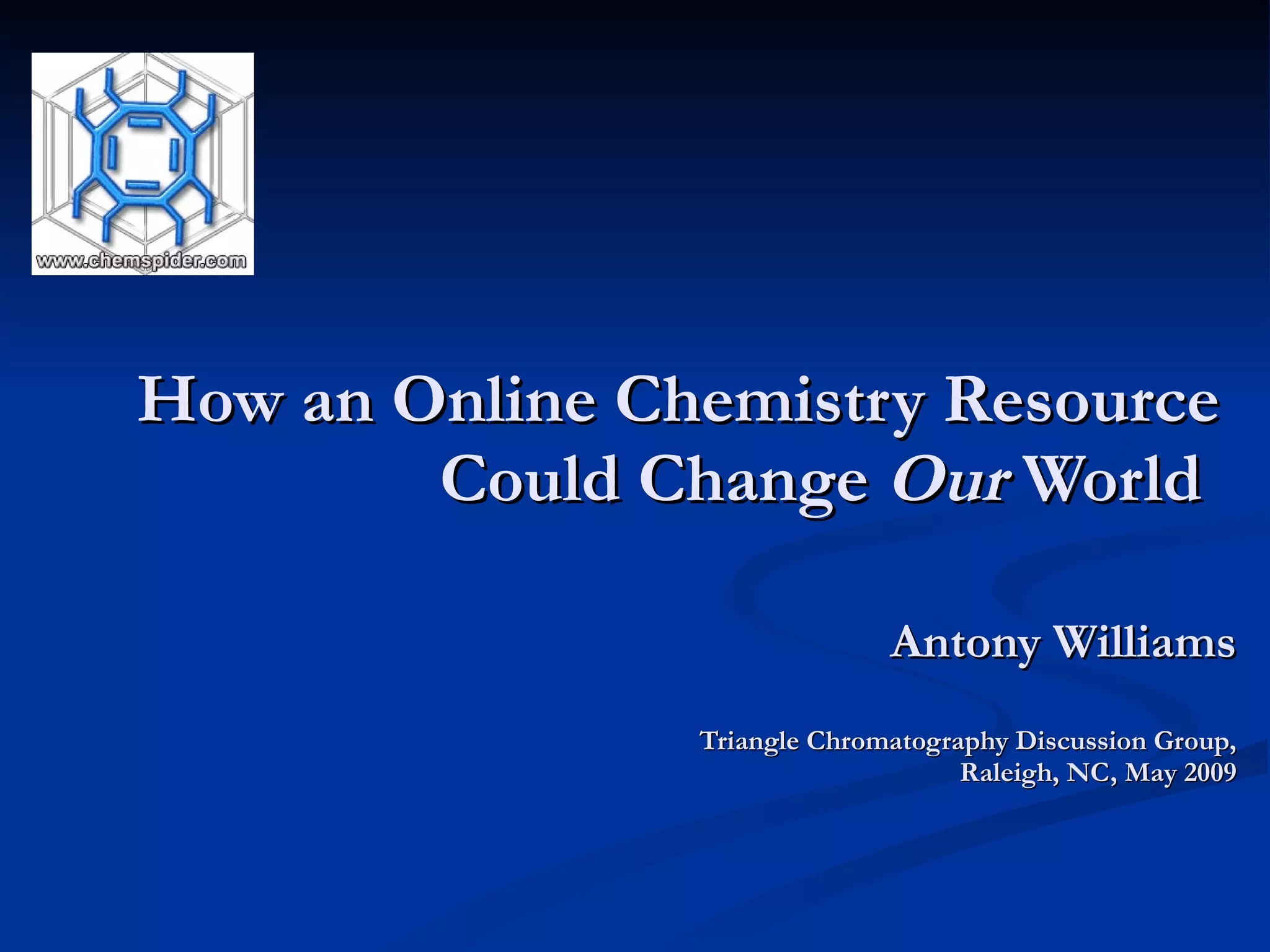 www.chemspider.com

How an Online Chemistry Resource Could Change Our World

Antony Williams

Triangle Chromatography Discussion Group, Raleigh, NC, May 2009